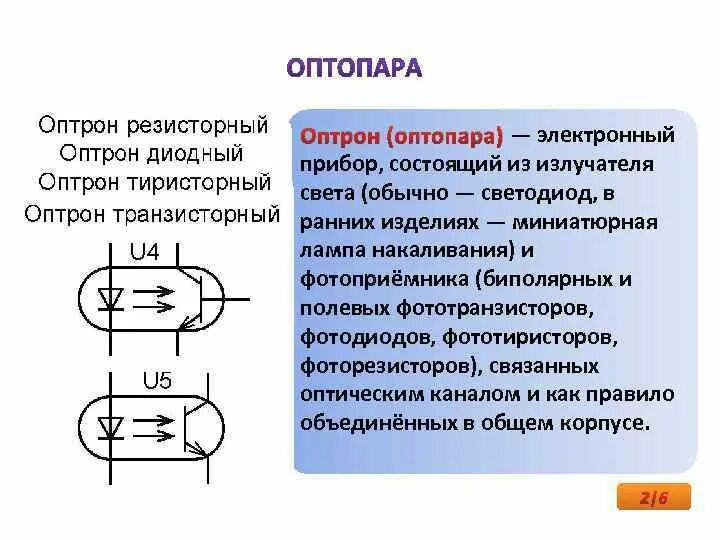 ОПТОПАРА

Оптрон резисторный
Оптрон диодный
Оптрон тиристорный
Оптрон транзисторный

U4

U5

Оптрон (оптопара) — электронный прибор, состоящий из излучателя света (обычно — светодиод, в ранних изделиях — миниатюрная лампа накаливания) и фотоприёмника (биполярных и полевых фототранзисторов, фотодиодов, фототиристоров, фоторезисторов), связанных оптическим каналом и как правило объединённых в общем корпусе.

2/6